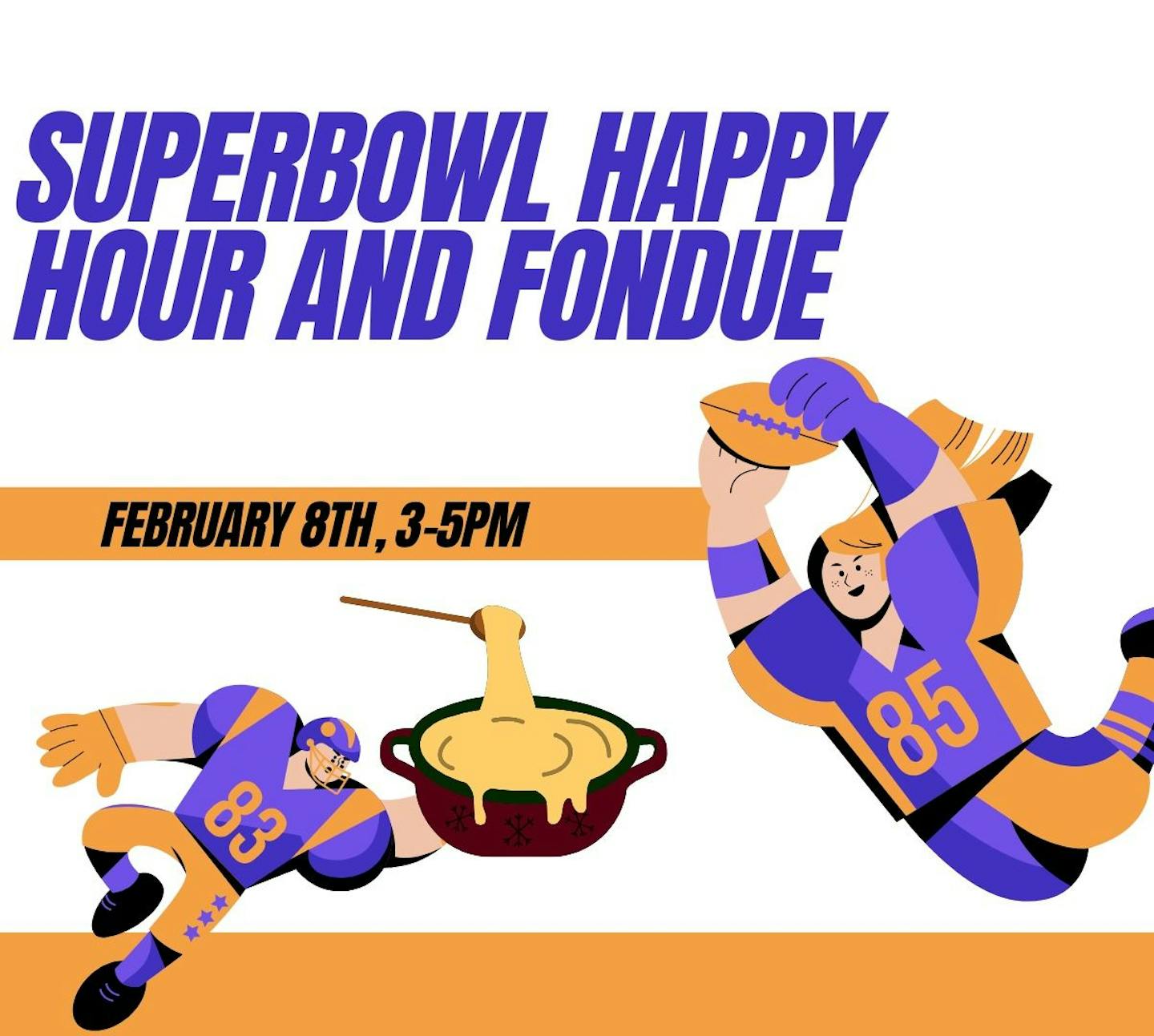 SUPERBOWL HAPPY HOUR AND FONDUE

FEBRUARY 8TH, 3-5PM

83

85